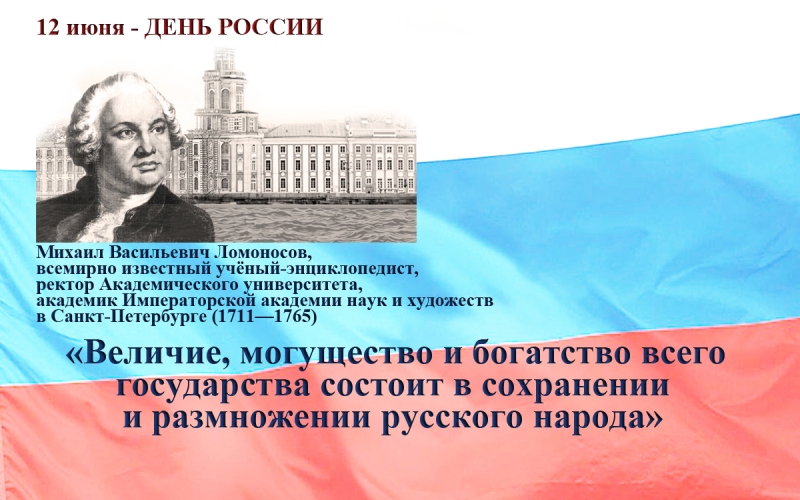 12 июня - ДЕНЬ РОССИИ

Михаил Васильевич Ломоносов, всемирно известный учёный-энциклопедист, ректор Академического университета, академик Императорской академии наук и художеств в Санкт-Петербурге (1711—1765)

«Величие, могущество и богатство всего государства состоит в сохранении и размножении русского народа»